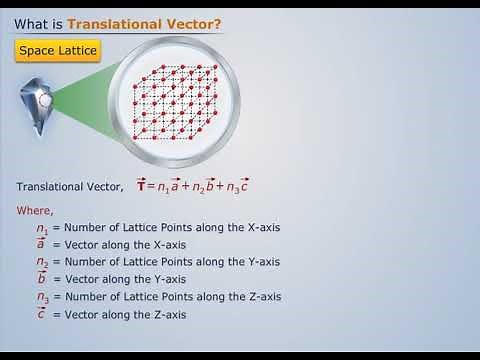 What is Translational Vector?

Space Lattice

Translational Vector, $\vec{T} = n_1\vec{a} + n_2\vec{b} + n_3\vec{c}$

Where,

$n_1$ = Number of Lattice Points along the X-axis
$\vec{a}$ = Vector along the X-axis
$n_2$ = Number of Lattice Points along the Y-axis
$\vec{b}$ = Vector along the Y-axis
$n_3$ = Number of Lattice Points along the Z-axis
$\vec{c}$ = Vector along the Z-axis